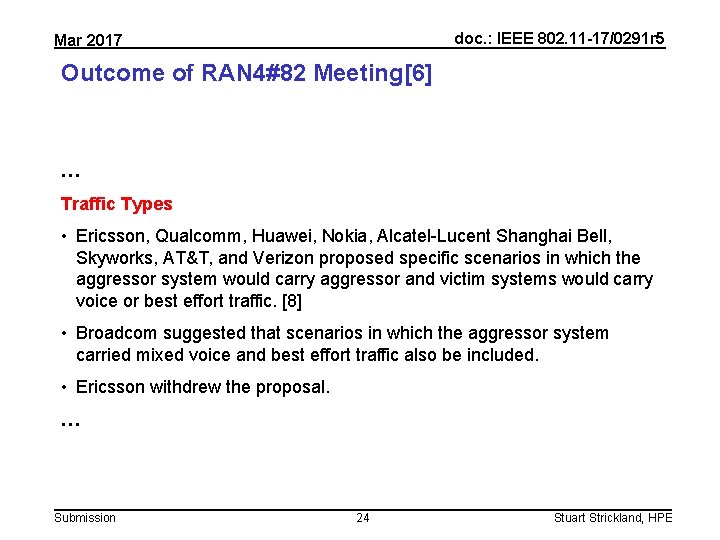 Mar 2017

doc.: IEEE 802.11-17/0291r5

Outcome of RAN4#82 Meeting[6]

…

Traffic Types

• Ericsson, Qualcomm, Huawei, Nokia, Alcatel-Lucent Shanghai Bell, Skyworks, AT&T, and Verizon proposed specific scenarios in which the aggressor system would carry aggressor and victim systems would carry voice or best effort traffic. [8]

• Broadcom suggested that scenarios in which the aggressor system carried mixed voice and best effort traffic also be included.

• Ericsson withdrew the proposal.

…

Submission

24

Stuart Strickland, HPE